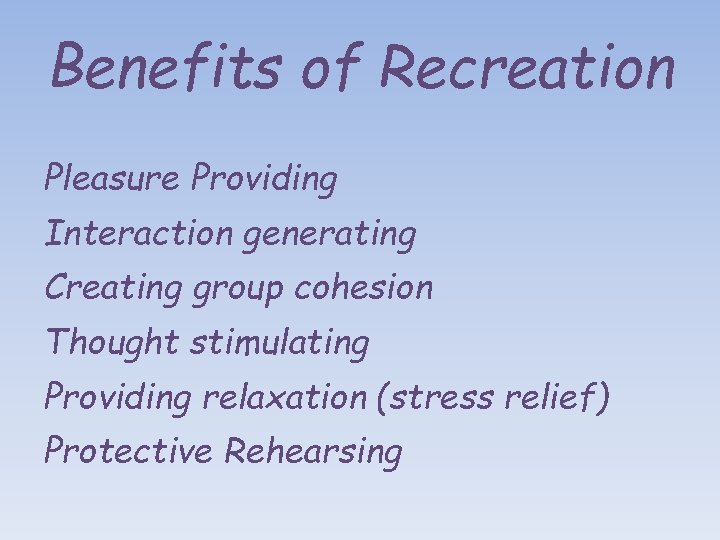 Benefits of Recreation

Pleasure Providing
Interaction generating
Creating group cohesion
Thought stimulating
Providing relaxation (stress relief)
Protective Rehearsing